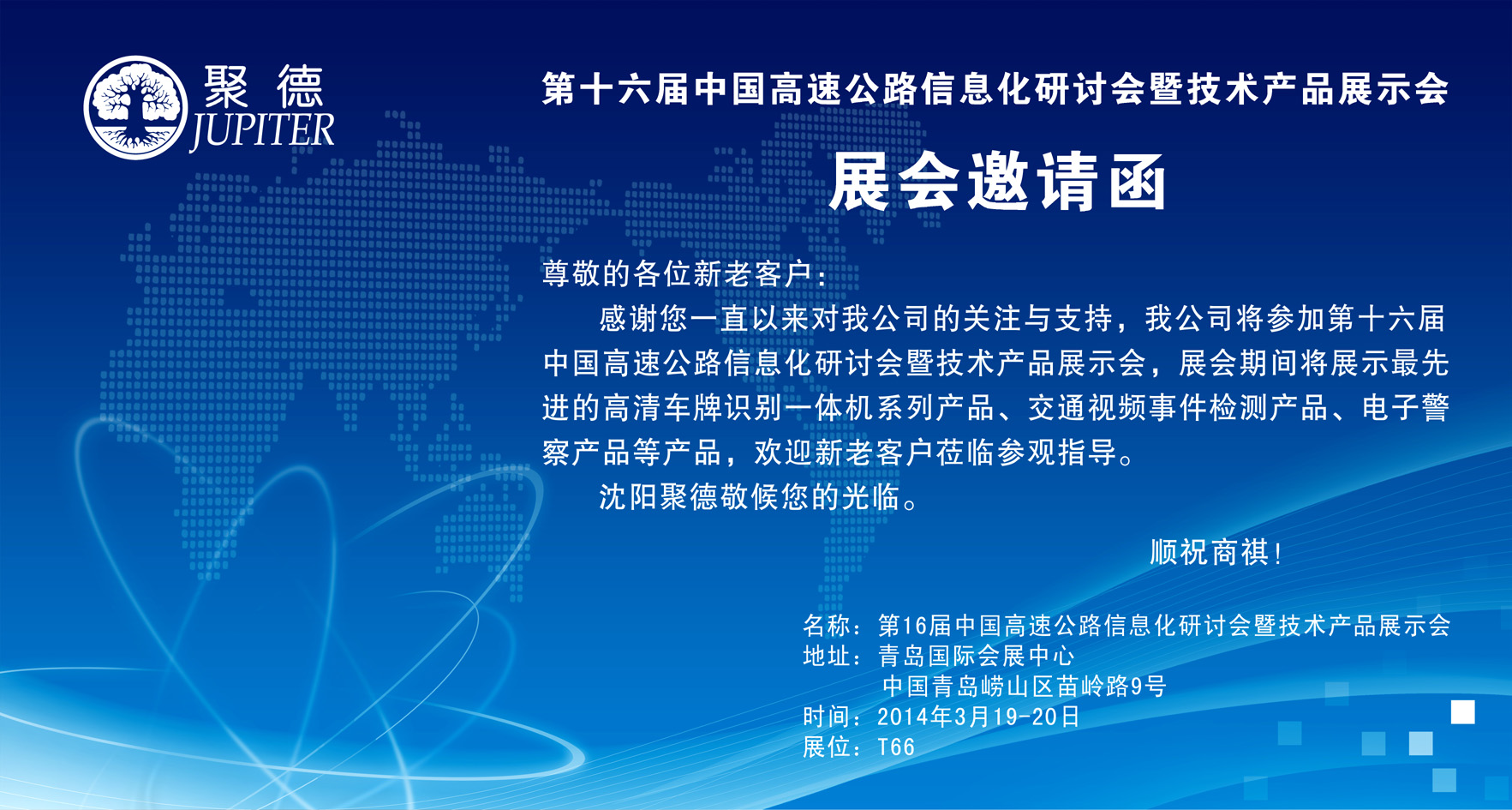 聚 德
JUPITER

第十六届中国高速公路信息化研讨会暨技术产品展示会

展会邀请函

尊敬的各位新老客户：

感谢您一直以来对我公司的关注与支持，我公司将参加第十六届中国高速公路信息化研讨会暨技术产品展示会，展会期间将展示最先进的高清车牌识别一体机系列产品、交通视频事件检测产品、电子警察产品等产品，欢迎新老客户莅临参观指导。

沈阳聚德敬候您的光临。

顺祝商祺！

名称：第16届中国高速公路信息化研讨会暨技术产品展示会
地址：青岛国际会展中心
中国青岛崂山区苗岭路9号
时间：2014年3月19-20日
展位：T66